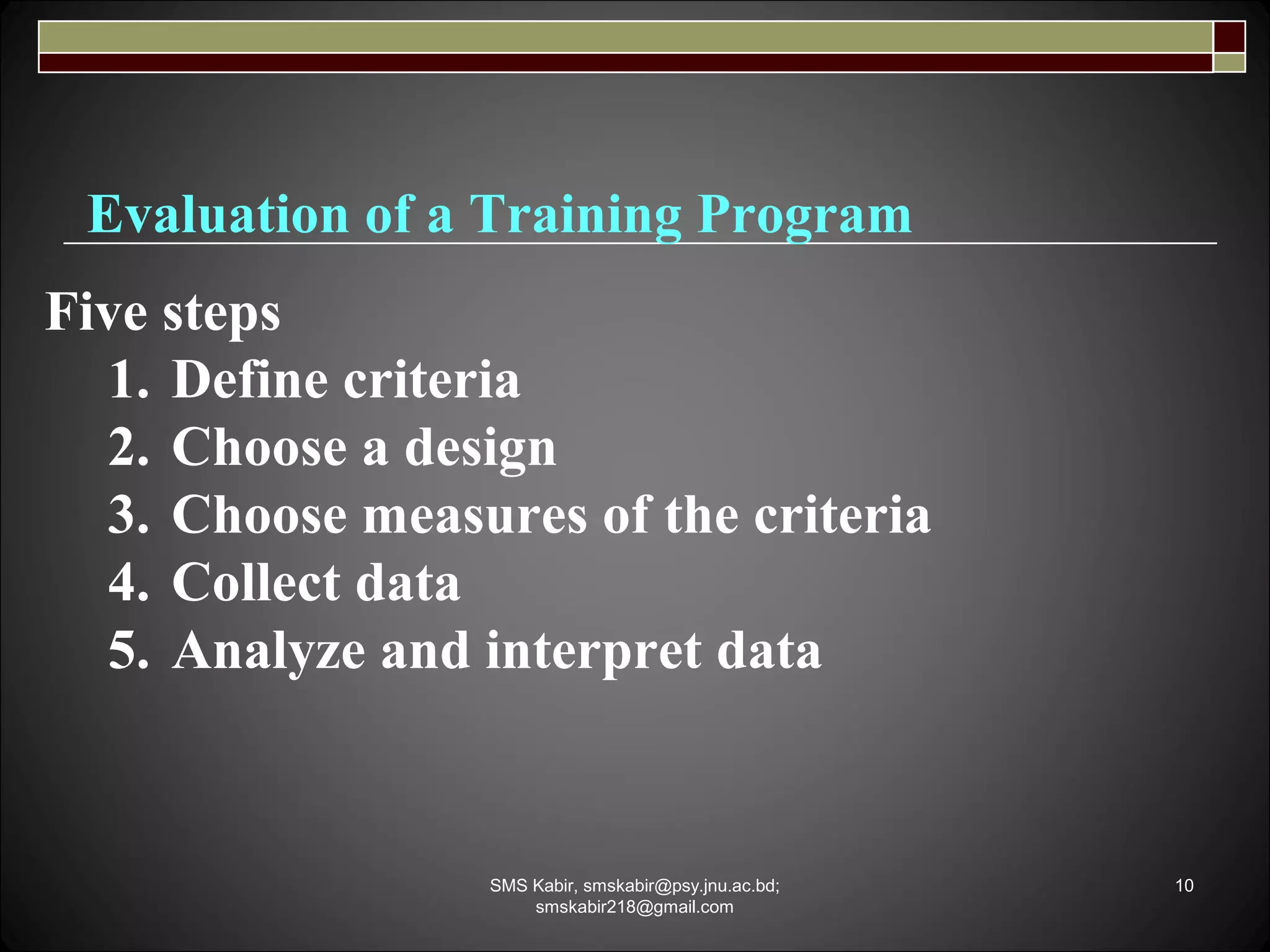 Evaluation of a Training Program

Five steps

1. Define criteria
2. Choose a design
3. Choose measures of the criteria
4. Collect data
5. Analyze and interpret data

SMS Kabir, smskabir@psy.jnu.ac.bd; smskabir218@gmail.com

10